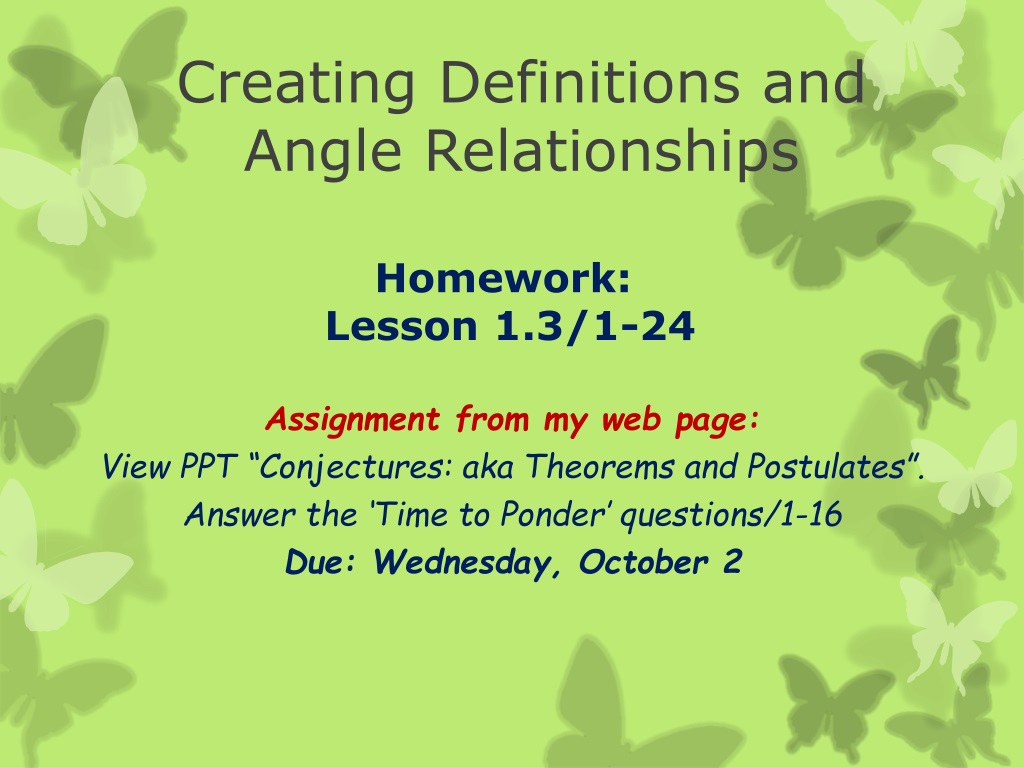 Creating Definitions and Angle Relationships

Homework:
Lesson 1.3/1-24

Assignment from my web page:
View PPT “Conjectures: aka Theorems and Postulates”.
Answer the ‘Time to Ponder’ questions/1-16
Due: Wednesday, October 2